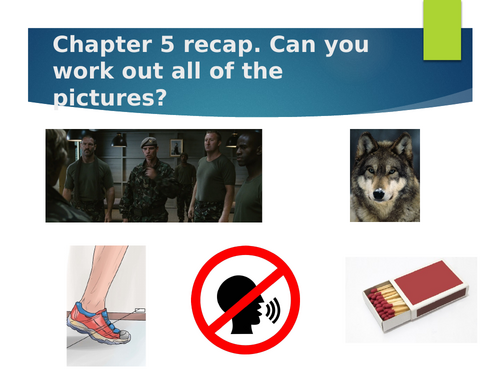 Chapter 5 recap. Can you work out all of the pictures?